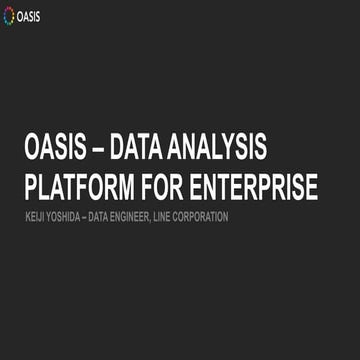 OASIS

OASIS – DATA ANALYSIS PLATFORM FOR ENTERPRISE

KEIJI YOSHIDA – DATA ENGINEER, LINE CORPORATION